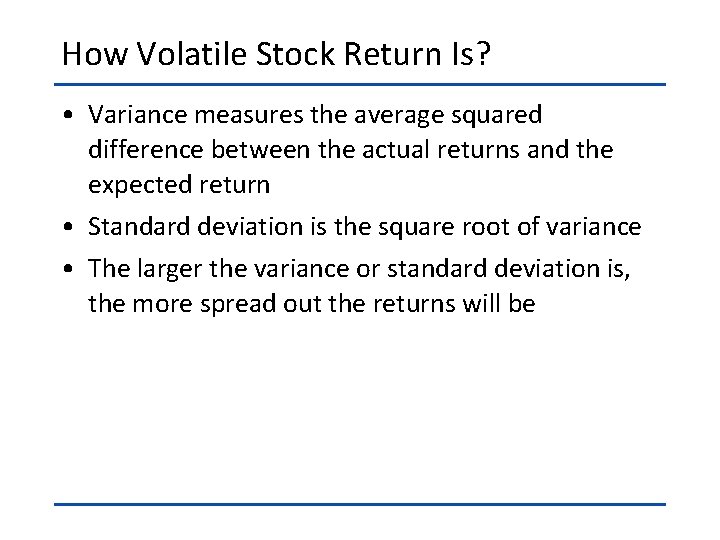 How Volatile Stock Return Is?

• Variance measures the average squared difference between the actual returns and the expected return

• Standard deviation is the square root of variance

• The larger the variance or standard deviation is, the more spread out the returns will be